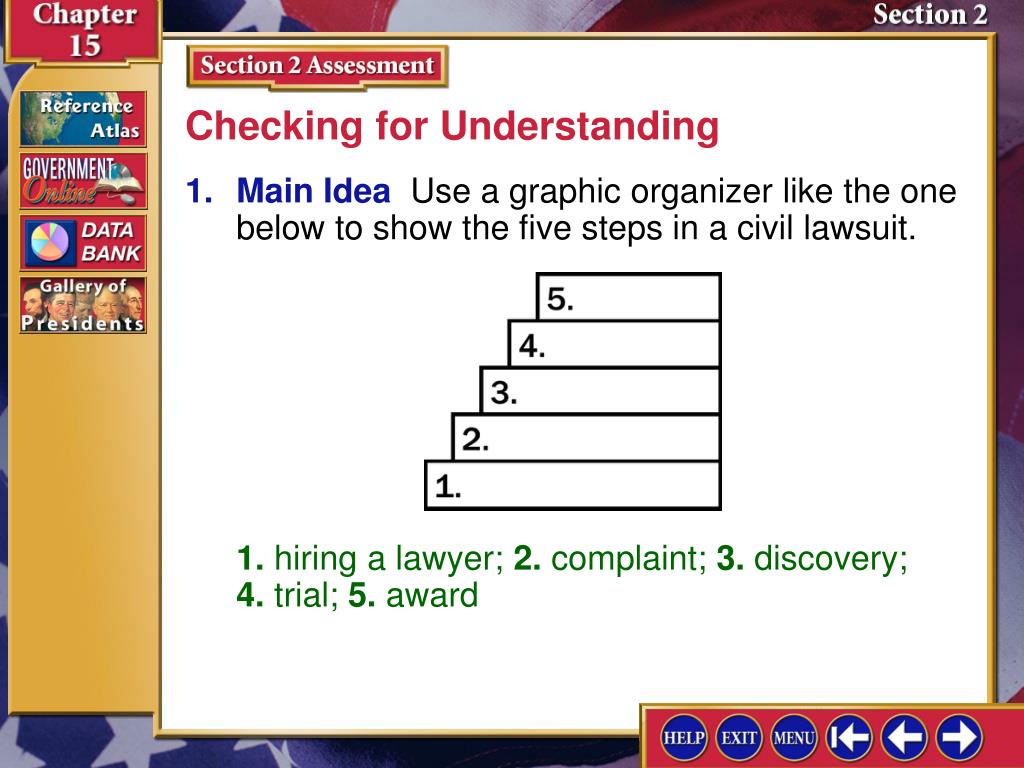 Chapter 15

Section 2

Reference Atlas

GOVERNMENT Online

DATA BANK

Gallery of Presidents

Section 2 Assessment

Checking for Understanding

1. Main Idea Use a graphic organizer like the one below to show the five steps in a civil lawsuit.

5.
4.
3.
2.
1.

1. hiring a lawyer; 2. complaint; 3. discovery; 4. trial; 5. award

HELP EXIT MENU